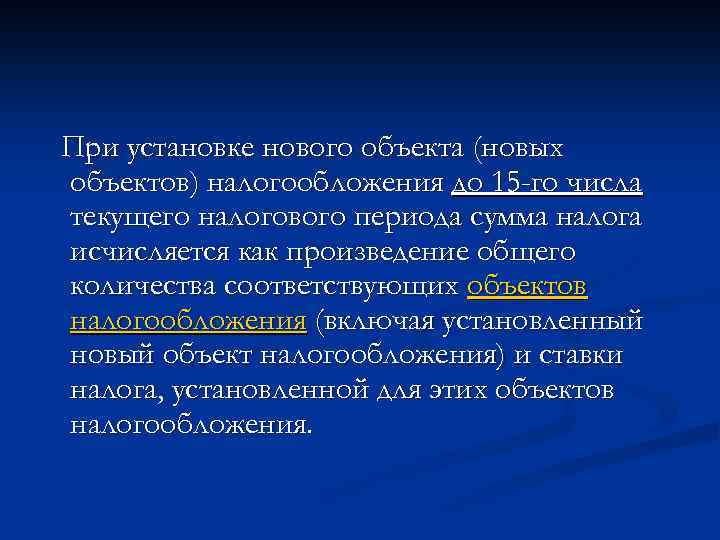 При установке нового объекта (новых объектов) налогообложения до 15-го числа текущего налогового периода сумма налога исчисляется как произведение общего количества соответствующих объектов налогообложения (включая установленный новый объект налогообложения) и ставки налога, установленной для этих объектов налогообложения.